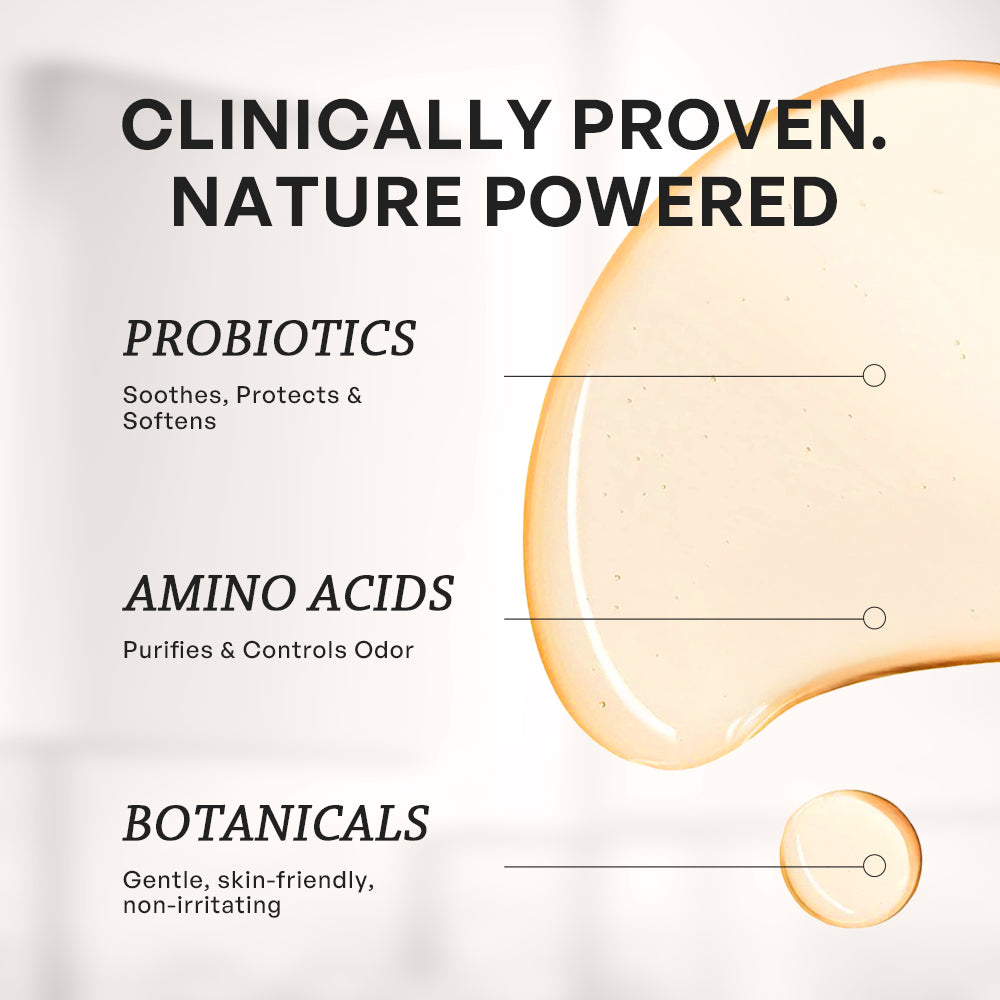 CLINICALLY PROVEN.
NATURE POWERED

PROBIOTICS
Soothes, Protects & Softens

AMINO ACIDS
Purifies & Controls Odor

BOTANICALS
Gentle, skin-friendly, non-irritating